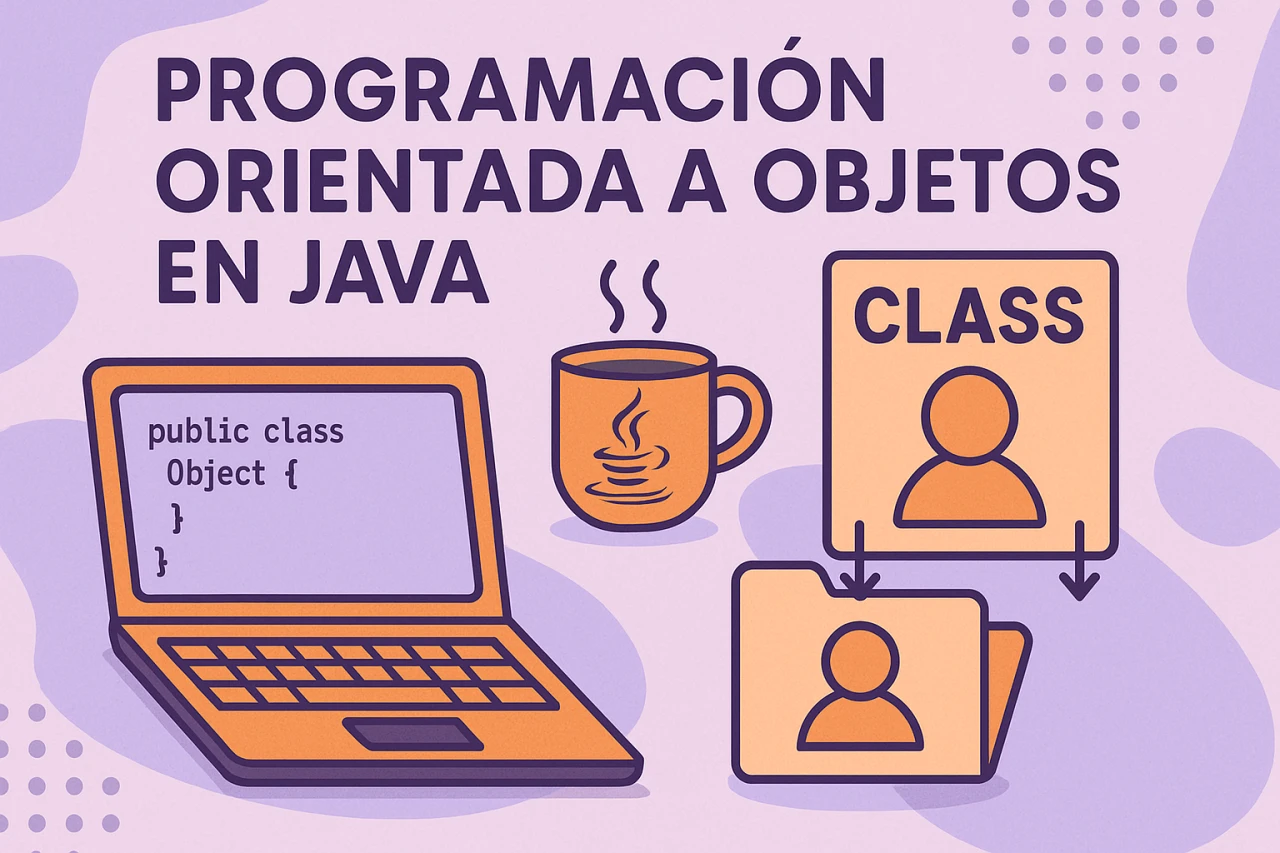 PROGRAMACIÓN ORIENTADA A OBJETOS EN JAVA

public class
 Object {
 }
}

CLASS